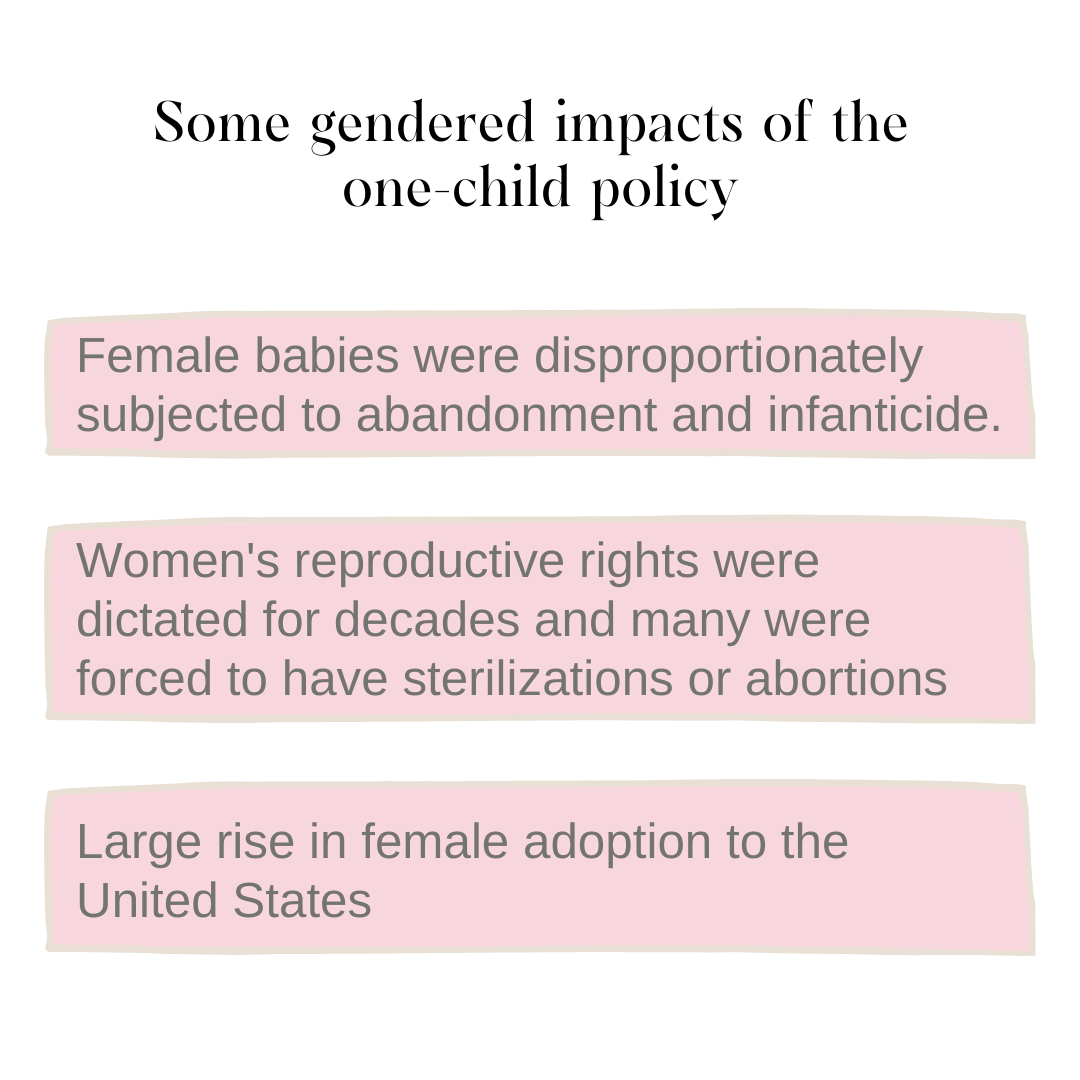 Some gendered impacts of the one-child policy

Female babies were disproportionately subjected to abandonment and infanticide.

Women's reproductive rights were dictated for decades and many were forced to have sterilizations or abortions

Large rise in female adoption to the United States